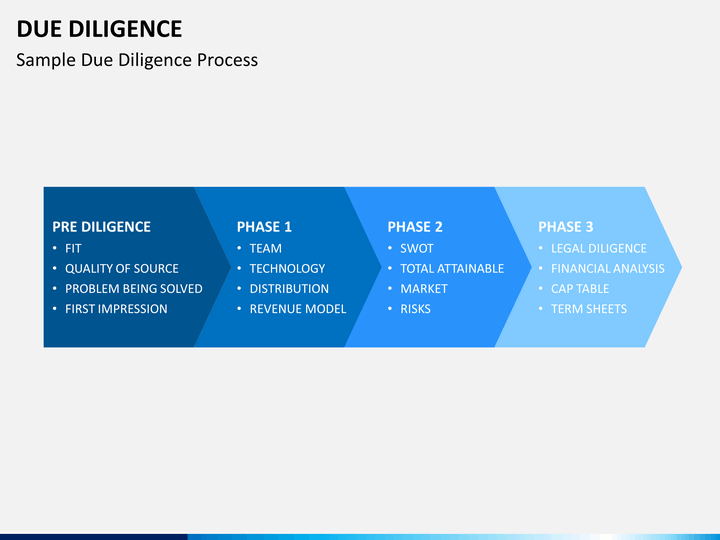 DUE DILIGENCE

Sample Due Diligence Process

PRE DILIGENCE
• FIT
• QUALITY OF SOURCE
• PROBLEM BEING SOLVED
• FIRST IMPRESSION

PHASE 1
• TEAM
• TECHNOLOGY
• DISTRIBUTION
• REVENUE MODEL

PHASE 2
• SWOT
• TOTAL ATTAINABLE
• MARKET
• RISKS

PHASE 3
• LEGAL DILIGENCE
• FINANCIAL ANALYSIS
• CAP TABLE
• TERM SHEETS